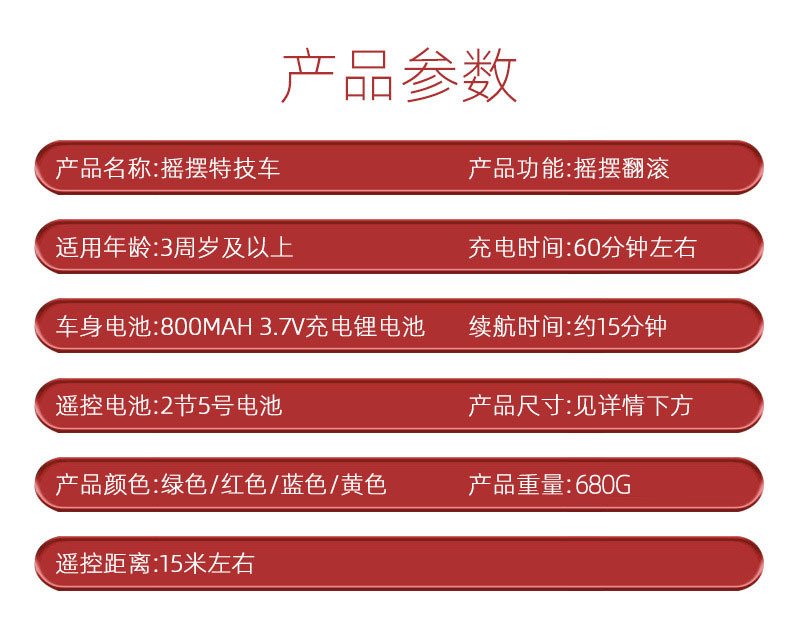 产品参数

产品名称:摇摆特技车
产品功能:摇摆翻滚

适用年龄:3周岁及以上
充电时间:60分钟左右

车身电池:800MAH 3.7V充电锂电池
续航时间:约15分钟

遥控电池:2节5号电池
产品尺寸:见详情下方

产品颜色:绿色/红色/蓝色/黄色
产品重量:680G

遥控距离:15米左右